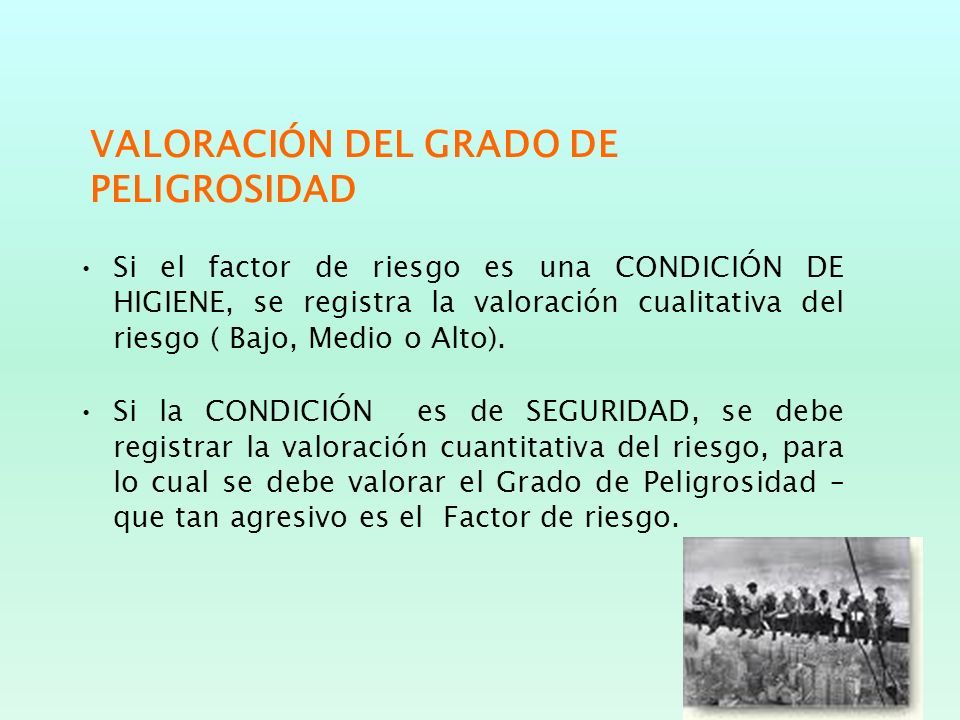 VALORACIÓN DEL GRADO DE PELIGROSIDAD

• Si el factor de riesgo es una CONDICIÓN DE HIGIENE, se registra la valoración cualitativa del riesgo ( Bajo, Medio o Alto).

• Si la CONDICIÓN es de SEGURIDAD, se debe registrar la valoración cuantitativa del riesgo, para lo cual se debe valorar el Grado de Peligrosidad – que tan agresivo es el Factor de riesgo.